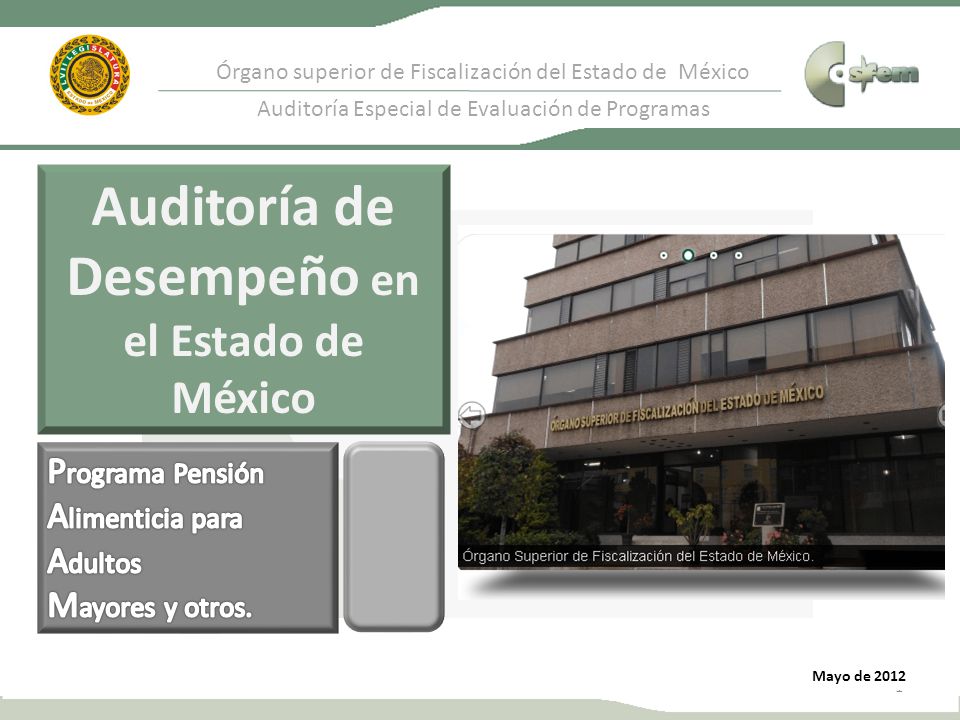 LVII LEGISLATURA
ESTADO DE MÉXICO

Órgano superior de Fiscalización del Estado de México

Auditoría Especial de Evaluación de Programas

osfem

Auditoría de Desempeño en el Estado de México

Programa Pensión Alimenticia para Adultos Mayores y otros.

ÓRGANO SUPERIOR DE FISCALIZACIÓN DEL ESTADO DE MÉXICO

Órgano Superior de Fiscalización del Estado de México.

Mayo de 2012